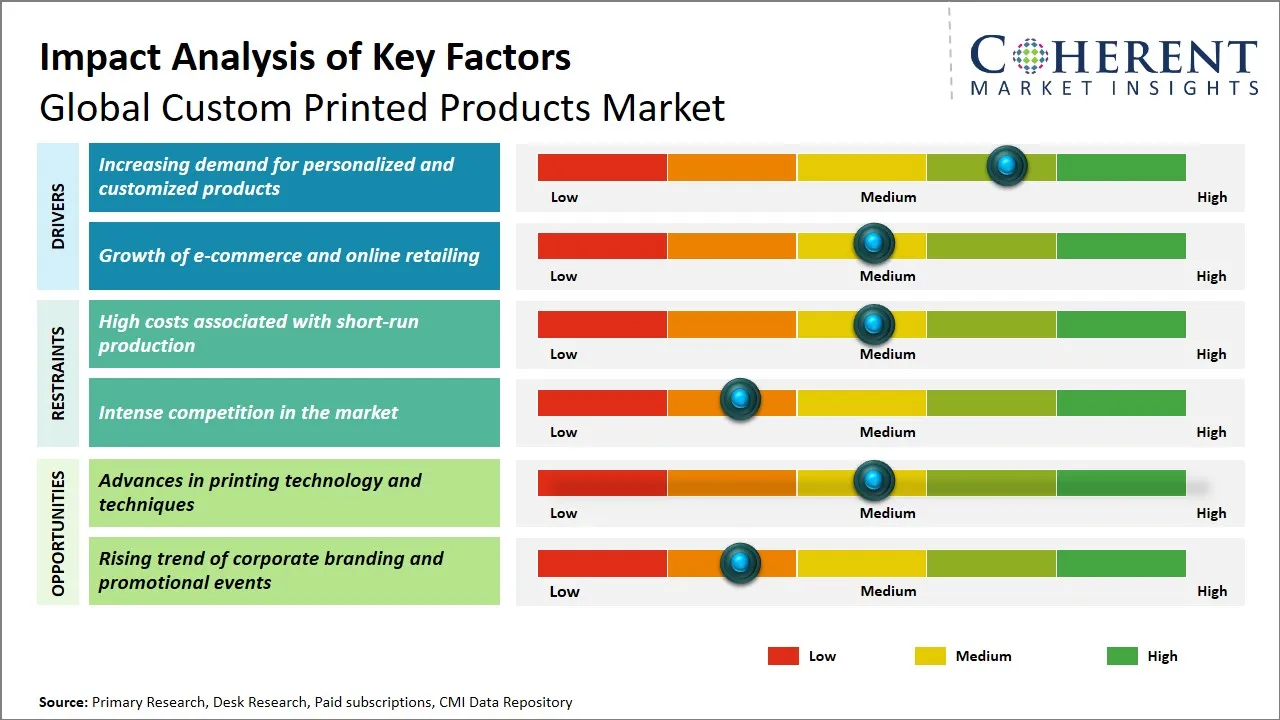 Impact Analysis of Key Factors
Global Custom Printed Products Market

COHERENT
MARKET INSIGHTS

DRIVERS

Increasing demand for personalized and customized products

Low Medium High

Growth of e-commerce and online retailing

Low Medium High

RESTRAINTS

High costs associated with short-run production

Low Medium High

Intense competition in the market

Low Medium High

OPPORTUNITIES

Advances in printing technology and techniques

Low Medium High

Rising trend of corporate branding and promotional events

Low Medium High

Low Medium High

Source: Primary Research, Desk Research, Paid subscriptions, CMI Data Repository